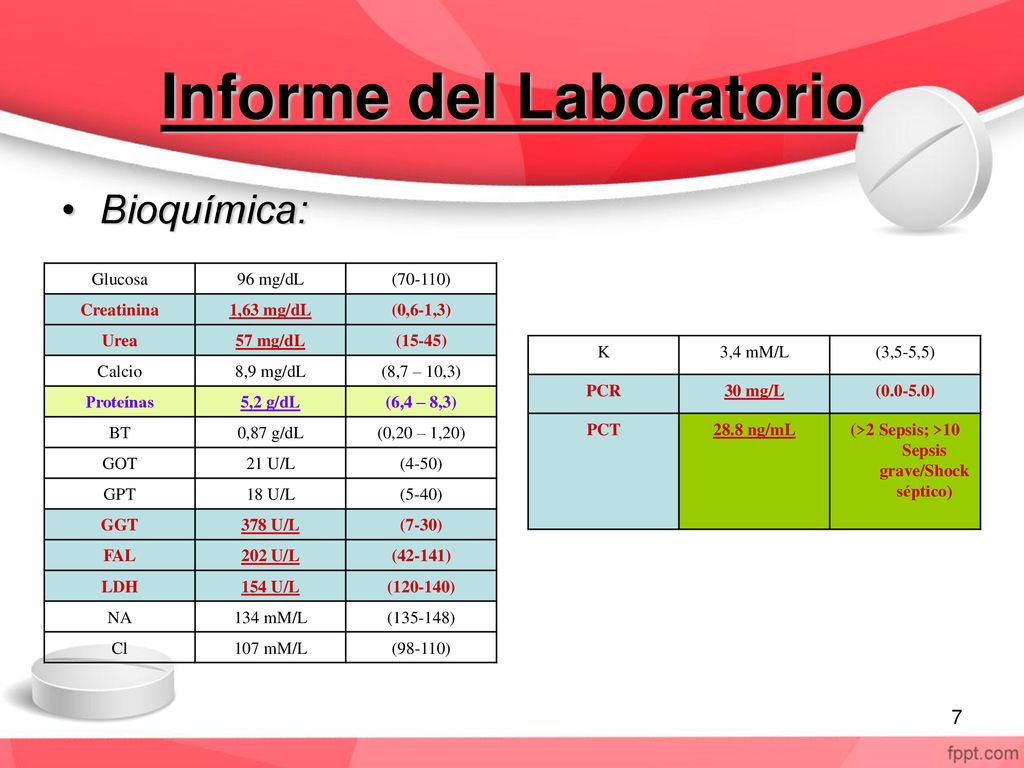 Informe del Laboratorio

• Bioquímica:

| Glucosa | 96 mg/dL | (70-110) |
|---|---|---|
| Creatinina | 1,63 mg/dL | (0,6-1,3) |
| Urea | 57 mg/dL | (15-45) |
| Calcio | 8,9 mg/dL | (8,7 – 10,3) |
| Proteínas | 5,2 g/dL | (6,4 – 8,3) |
| BT | 0,87 g/dL | (0,20 – 1,20) |
| GOT | 21 U/L | (4-50) |
| GPT | 18 U/L | (5-40) |
| GGT | 378 U/L | (7-30) |
| FAL | 202 U/L | (42-141) |
| LDH | 154 U/L | (120-140) |
| NA | 134 mM/L | (135-148) |
| Cl | 107 mM/L | (98-110) |

| K | 3,4 mM/L | (3,5-5,5) |
|---|---|---|
| PCR | 30 mg/L | (0.0-5.0) |
| PCT | 28.8 ng/mL | (>2 Sepsis; >10 Sepsis grave/Shock séptico) |

7

fppt.com